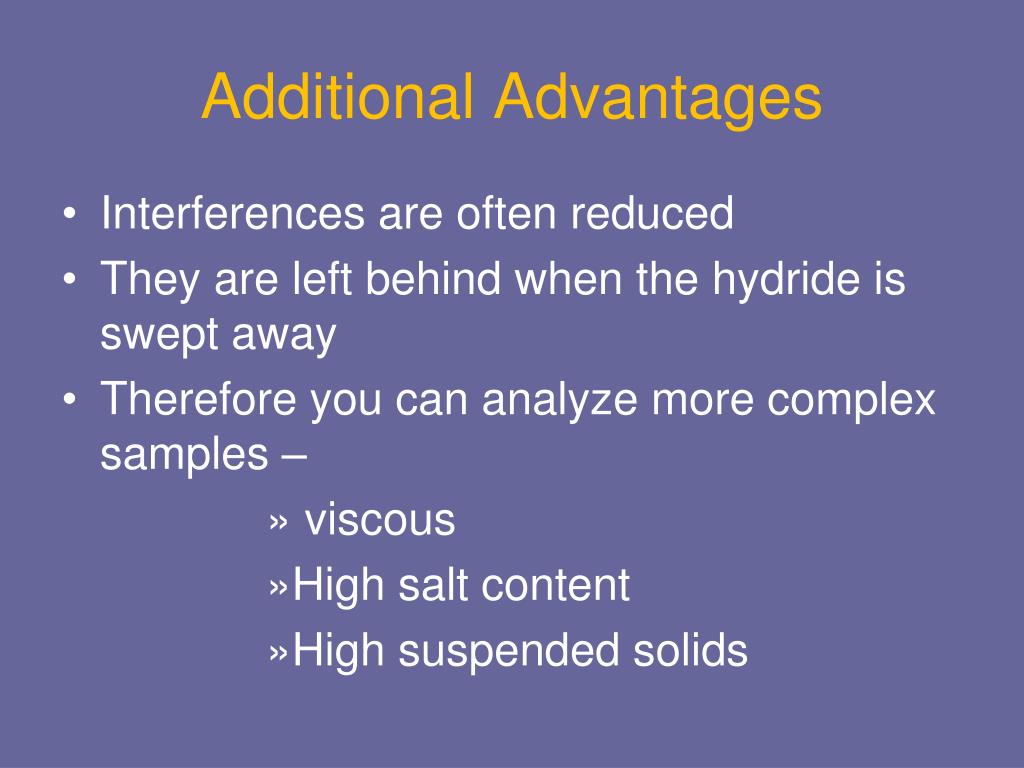 Additional Advantages

• Interferences are often reduced
• They are left behind when the hydride is swept away
• Therefore you can analyze more complex samples –
» viscous
»High salt content
»High suspended solids